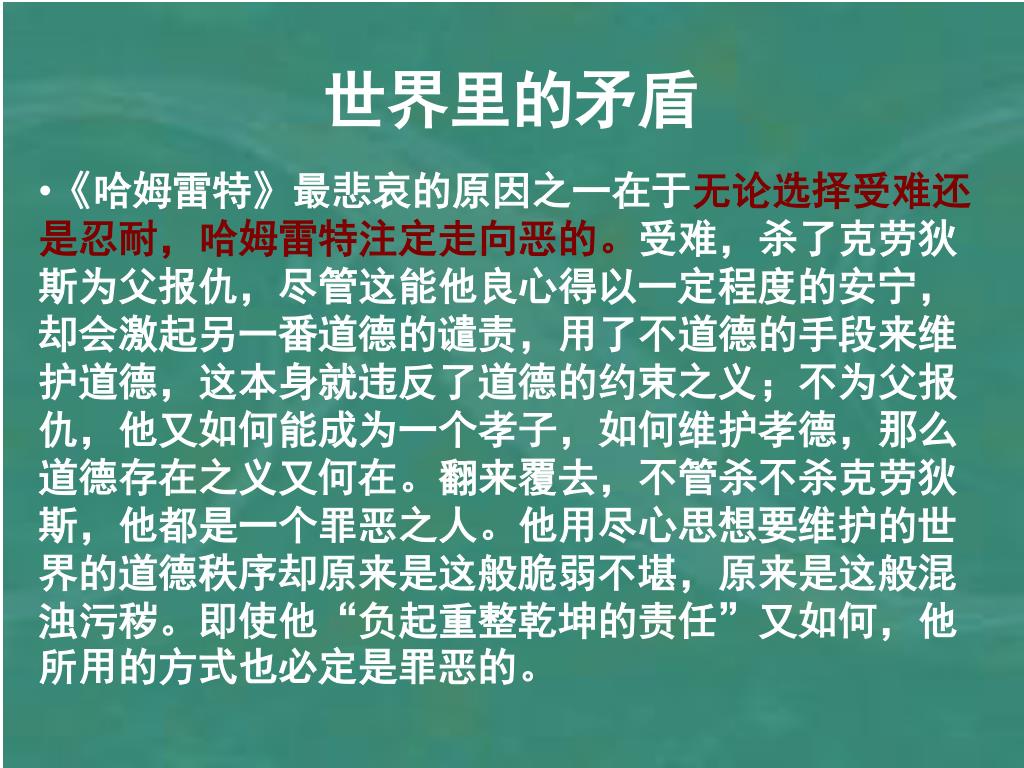 世界里的矛盾

•《哈姆雷特》最悲哀的原因之一在于无论选择受难还是忍耐，哈姆雷特注定走向恶的。受难，杀了克劳狄斯为父报仇，尽管这能他良心得以一定程度的安宁，却会激起另一番道德的谴责，用了不道德的手段来维护道德，这本身就违反了道德的约束之义；不为父报仇，他又如何能成为一个孝子，如何维护孝德，那么道德存在之义又何在。翻来覆去，不管杀不杀克劳狄斯，他都是一个罪恶之人。他用尽心思想要维护的世界的道德秩序却原来是这般脆弱不堪，原来是这般混浊污秽。即使他“负起重整乾坤的责任”又如何，他所用的方式也必定是罪恶的。